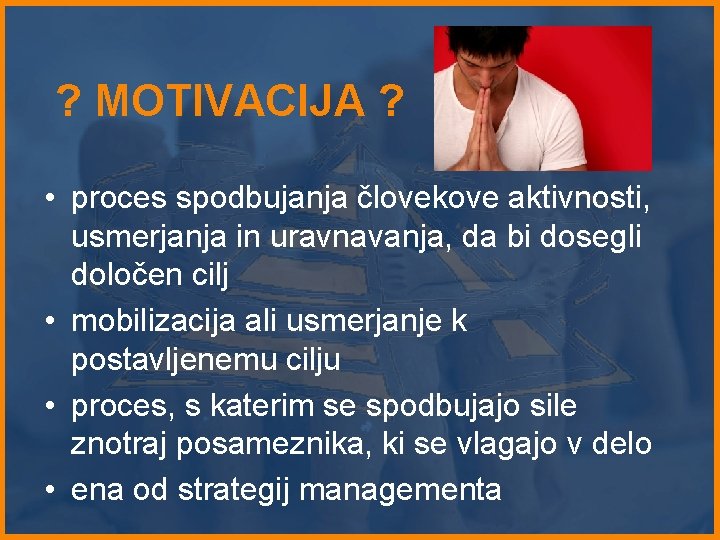 ? MOTIVACIJA ?

• proces spodbujanja človekove aktivnosti, usmerjanja in uravnavanja, da bi dosegli določen cilj
• mobilizacija ali usmerjanje k postavljenemu cilju
• proces, s katerim se spodbujajo sile znotraj posameznika, ki se vlagajo v delo
• ena od strategij managementa